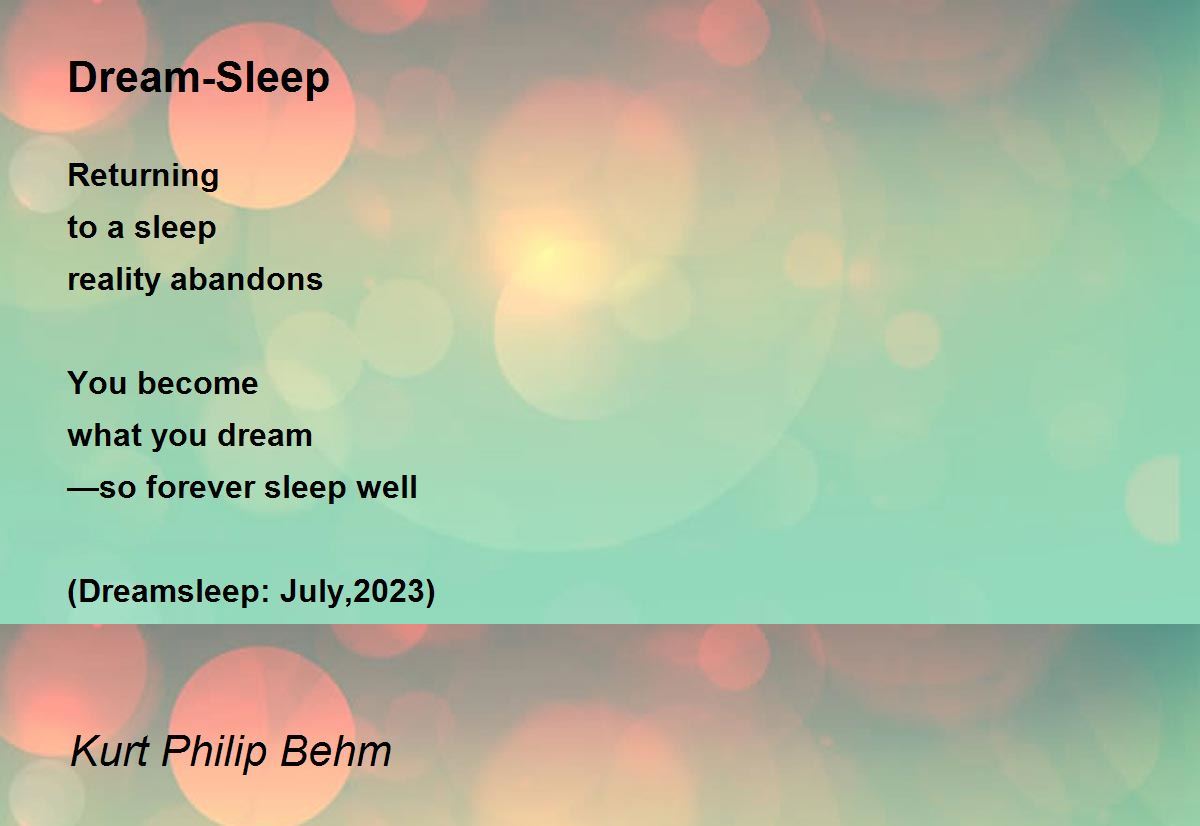 Dream-Sleep

Returning
to a sleep
reality abandons

You become
what you dream
—so forever sleep well

(Dreamsleep: July,2023)

Kurt Philip Behm